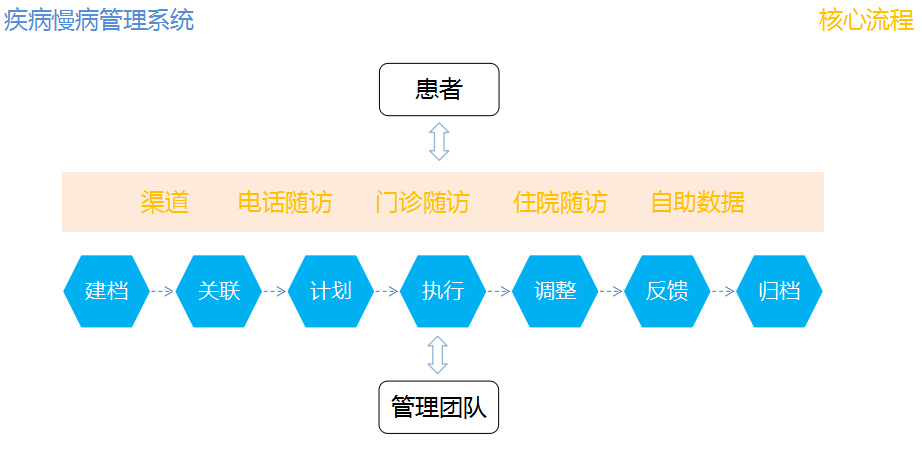 疾病慢病管理系统

核心流程

患者

渠道　电话随访　门诊随访　住院随访　自助数据

建档　关联　计划　执行　调整　反馈　归档

管理团队